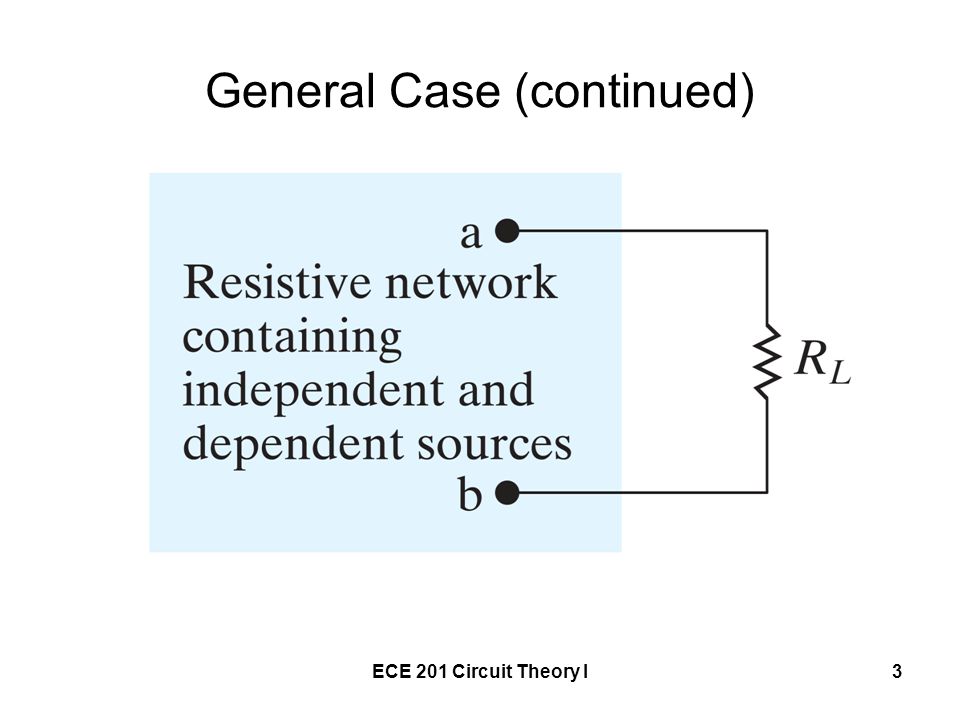 General Case (continued)

a

Resistive network containing independent and dependent sources

b

$R_L$

ECE 201 Circuit Theory I

3